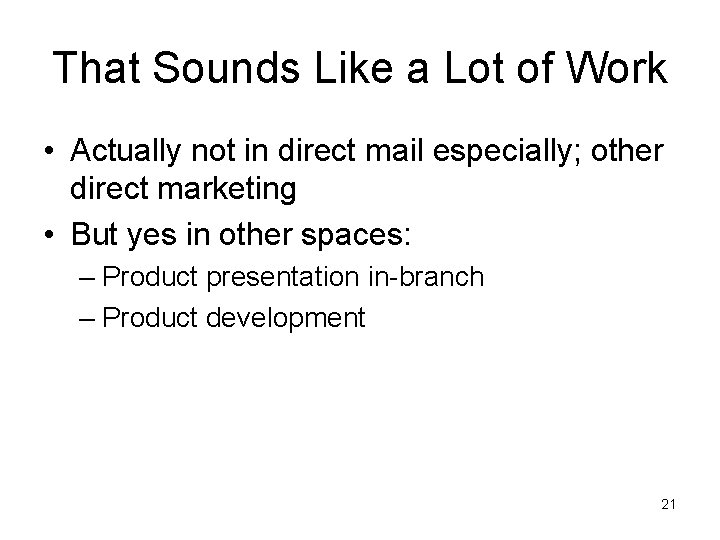 That Sounds Like a Lot of Work

• Actually not in direct mail especially; other direct marketing
• But yes in other spaces:
– Product presentation in-branch
– Product development

21